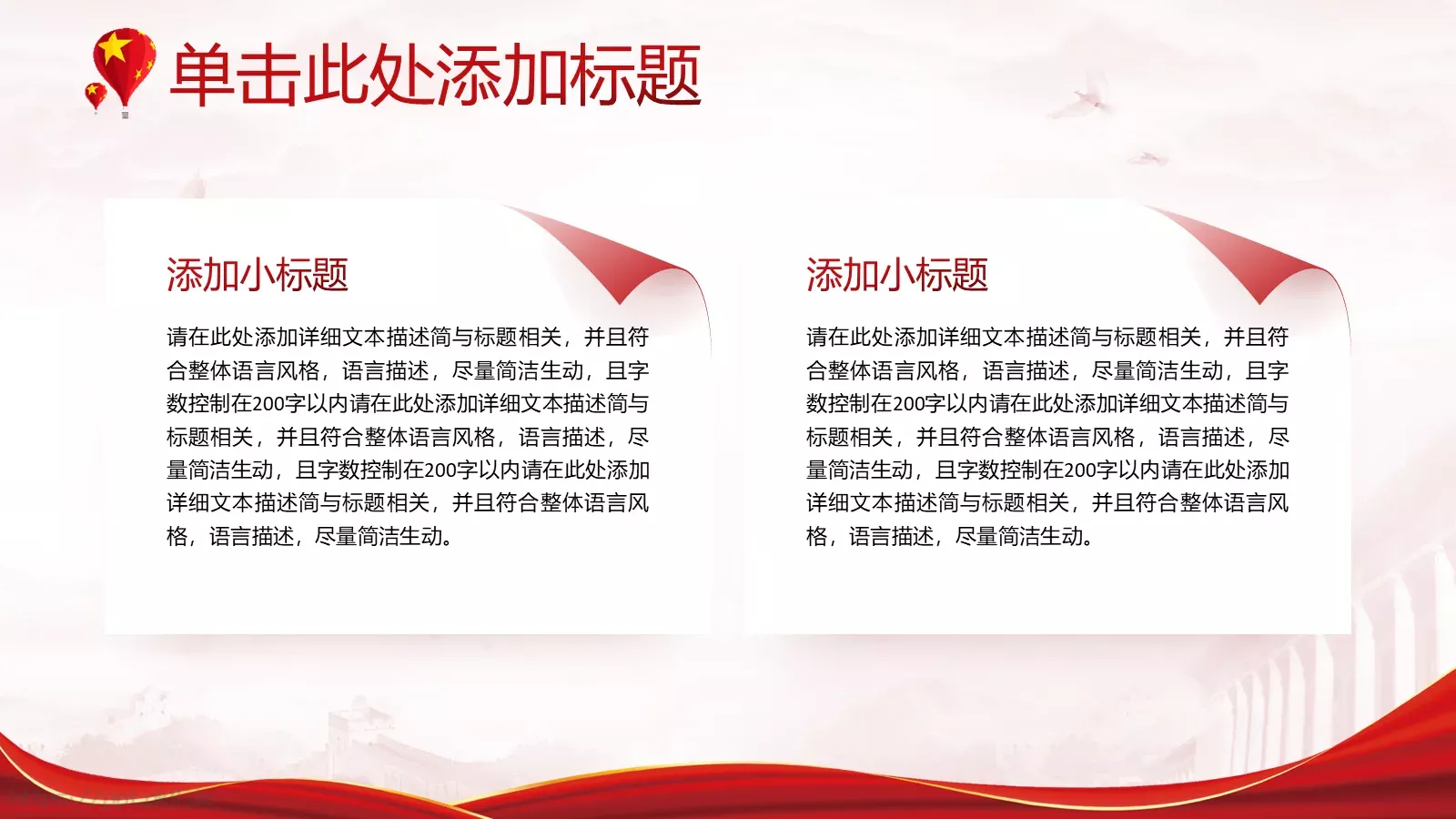 单击此处添加标题

添加小标题

请在此处添加详细文本描述简与标题相关，并且符合整体语言风格，语言描述，尽量简洁生动，且字数控制在200字以内请在此处添加详细文本描述简与标题相关，并且符合整体语言风格，语言描述，尽量简洁生动，且字数控制在200字以内请在此处添加详细文本描述简与标题相关，并且符合整体语言风格，语言描述，尽量简洁生动。

添加小标题

请在此处添加详细文本描述简与标题相关，并且符合整体语言风格，语言描述，尽量简洁生动，且字数控制在200字以内请在此处添加详细文本描述简与标题相关，并且符合整体语言风格，语言描述，尽量简洁生动，且字数控制在200字以内请在此处添加详细文本描述简与标题相关，并且符合整体语言风格，语言描述，尽量简洁生动。